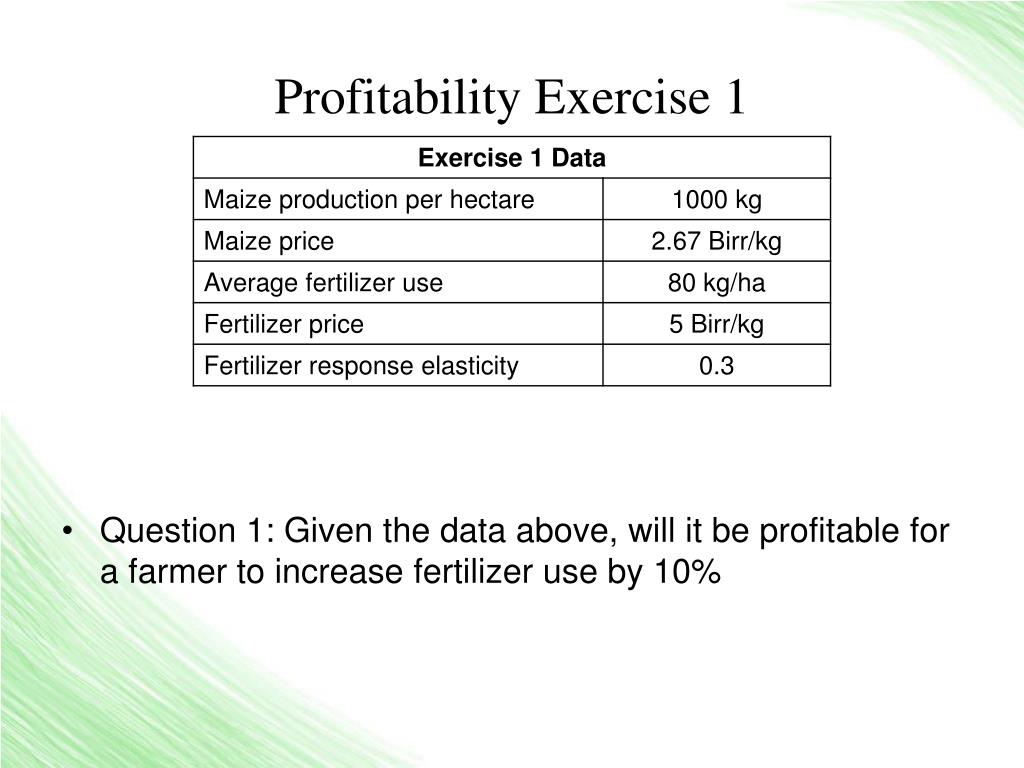 Profitability Exercise 1

| Exercise 1 Data | |
|---|---|
| Maize production per hectare | 1000 kg |
| Maize price | 2.67 Birr/kg |
| Average fertilizer use | 80 kg/ha |
| Fertilizer price | 5 Birr/kg |
| Fertilizer response elasticity | 0.3 |

• Question 1: Given the data above, will it be profitable for a farmer to increase fertilizer use by 10%